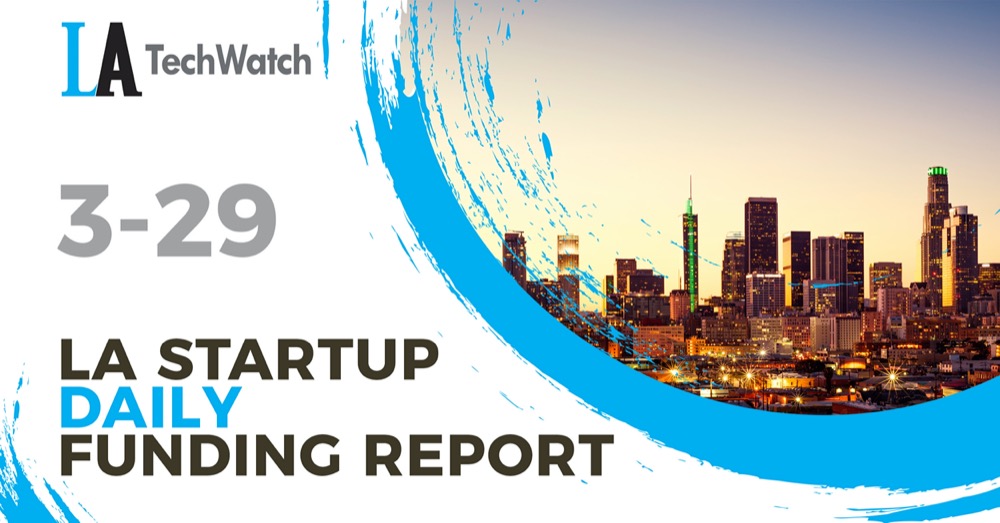 LA TechWatch

3-29

LA STARTUP
DAILY
FUNDING REPORT